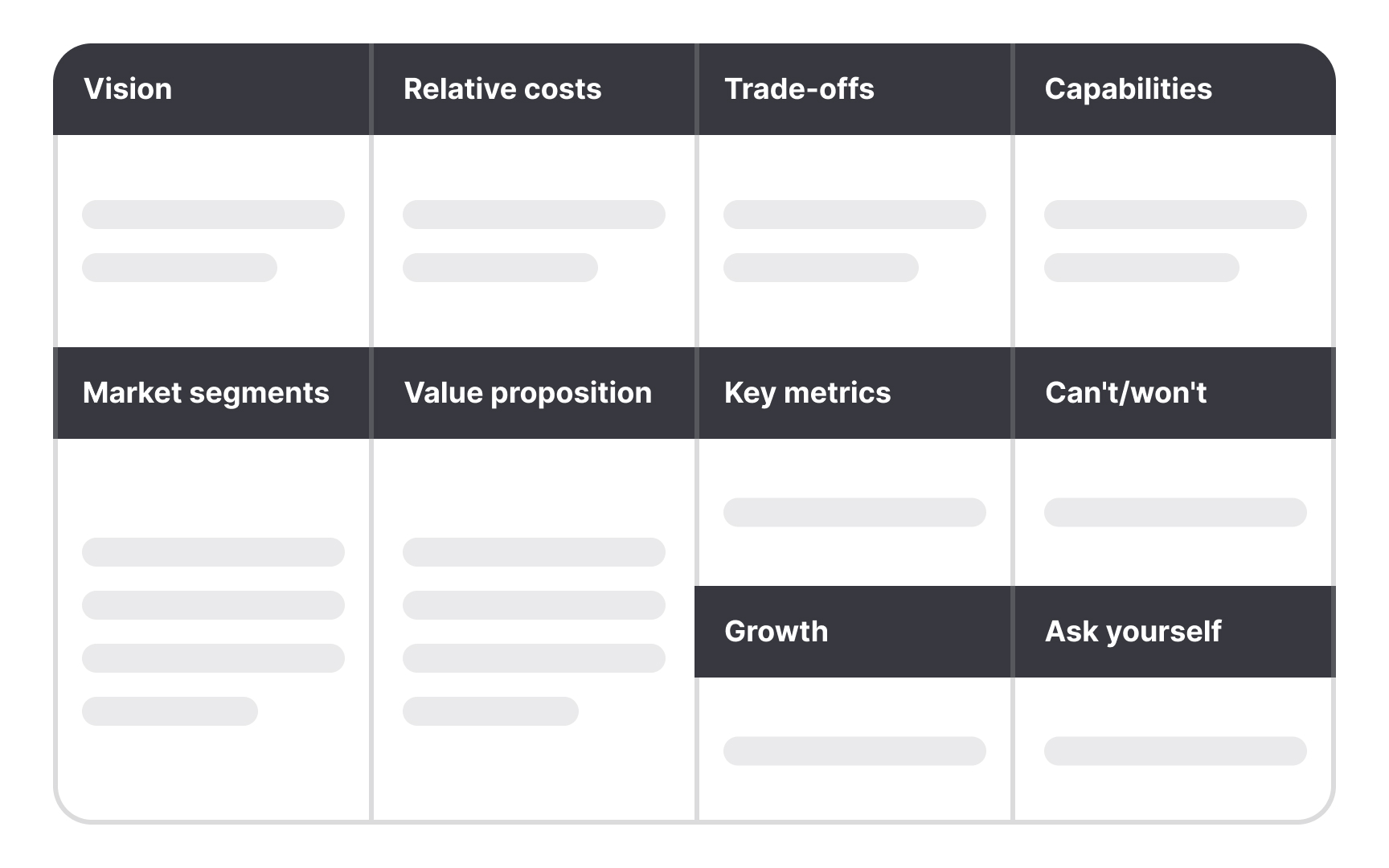 Vision

Relative costs

Trade-offs

Capabilities

Market segments

Value proposition

Key metrics

Can't/won't

Growth

Ask yourself